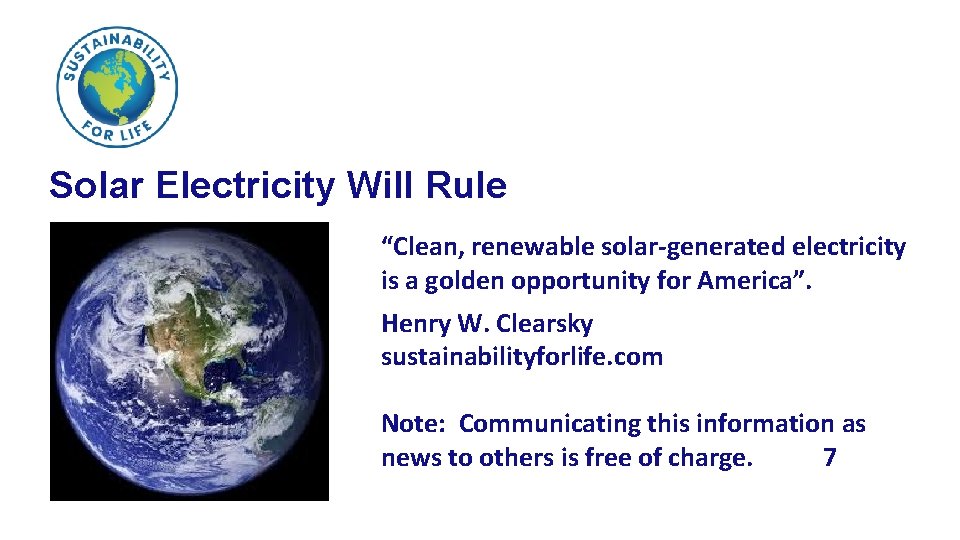 SUSTAINABILITY FOR LIFE

Solar Electricity Will Rule

“Clean, renewable solar-generated electricity is a golden opportunity for America”.

Henry W. Clearsky
sustainabilityforlife.com

Note: Communicating this information as news to others is free of charge. 7